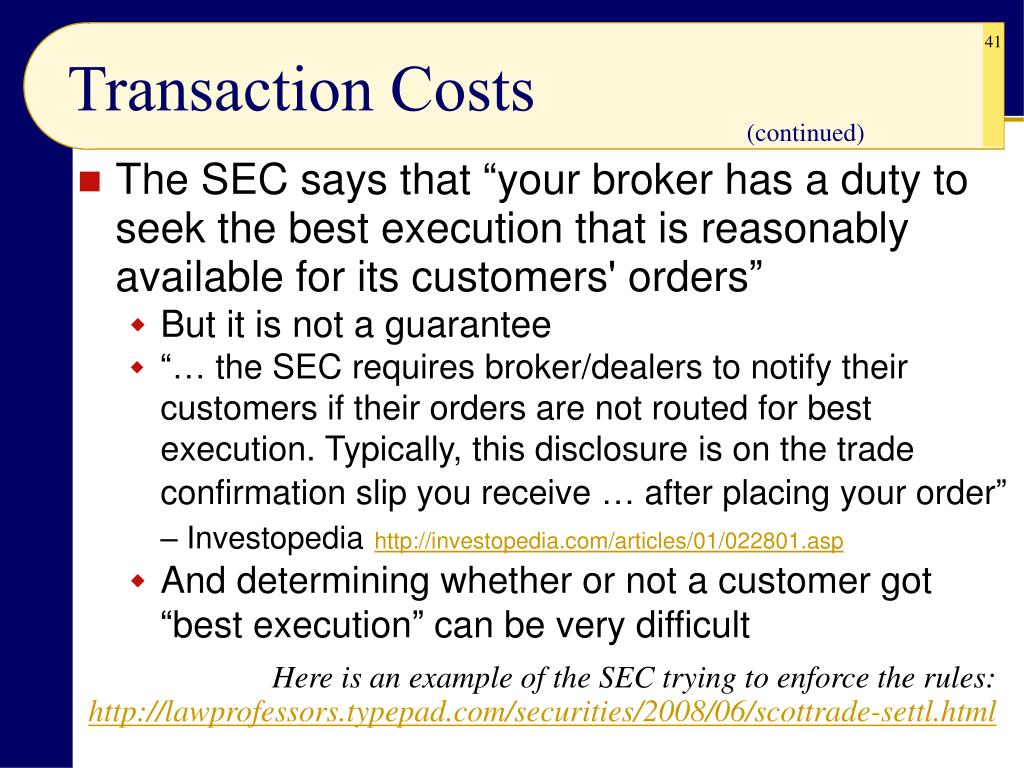 41

Transaction Costs

(continued)

The SEC says that “your broker has a duty to seek the best execution that is reasonably available for its customers' orders”

But it is not a guarantee

“… the SEC requires broker/dealers to notify their customers if their orders are not routed for best execution. Typically, this disclosure is on the trade confirmation slip you receive … after placing your order” – Investopedia http://investopedia.com/articles/01/022801.asp

And determining whether or not a customer got “best execution” can be very difficult

Here is an example of the SEC trying to enforce the rules:
http://lawprofessors.typepad.com/securities/2008/06/scottrade-settl.html